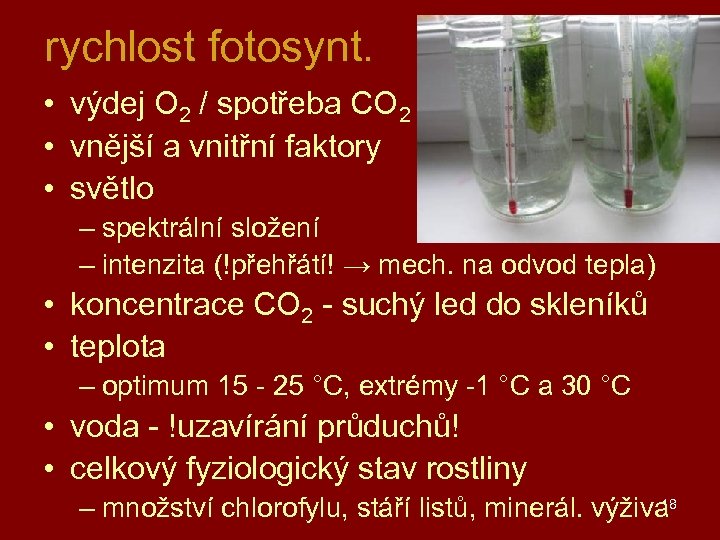 rychlost fotosynt.

• výdej $O_2$ / spotřeba $CO_2$
• vnější a vnitřní faktory
• světlo
– spektrální složení
– intenzita (!přehřátí! → mech. na odvod tepla)
• koncentrace $CO_2$ - suchý led do skleníků
• teplota
– optimum 15 - 25 °C, extrémy -1 °C a 30 °C
• voda - !uzavírání průduchů!
• celkový fyziologický stav rostliny
– množství chlorofylu, stáří listů, minerál. výživa

8